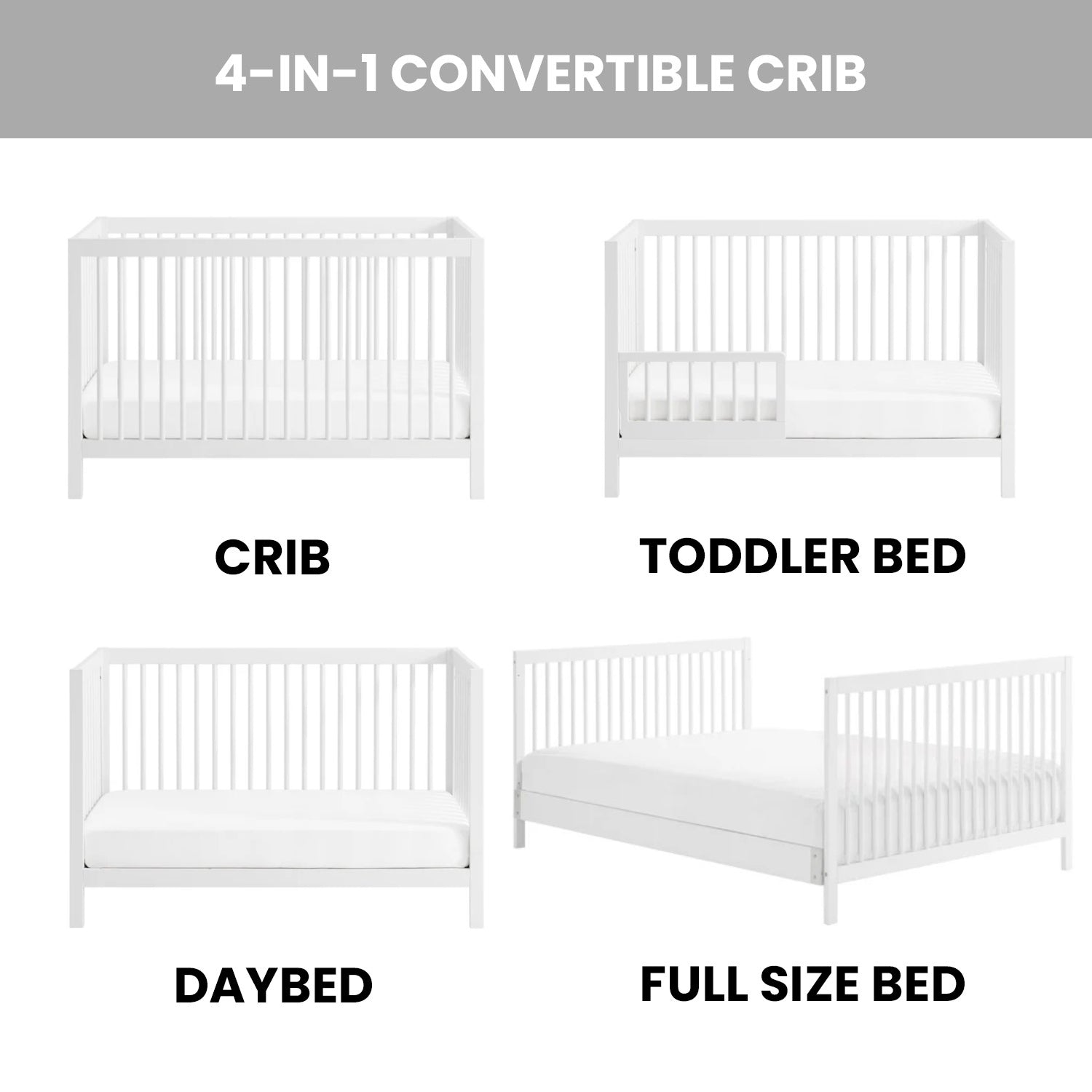 4-IN-1 CONVERTIBLE CRIB

CRIB

TODDLER BED

DAYBED

FULL SIZE BED